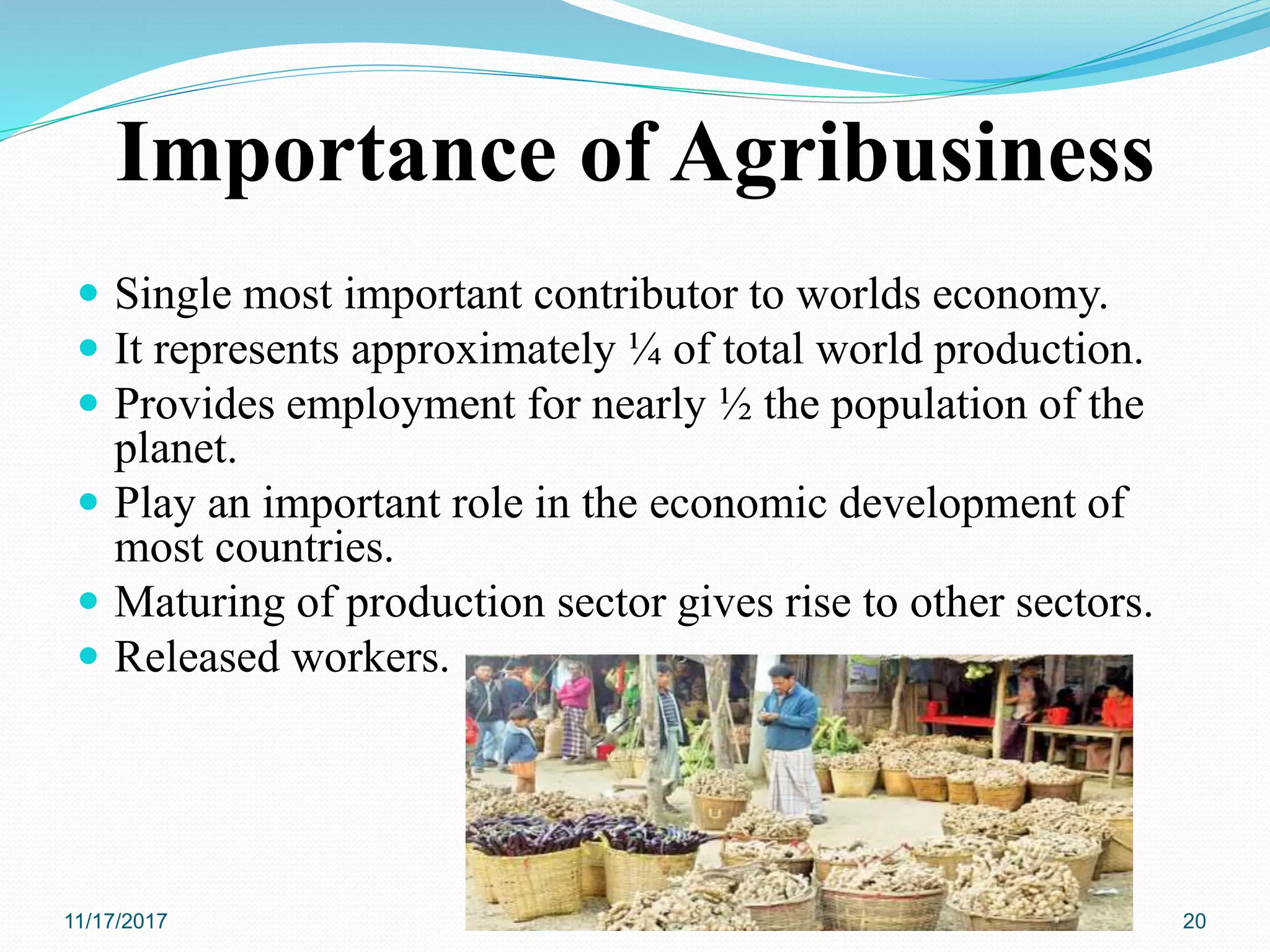 Importance of Agribusiness

- Single most important contributor to worlds economy.
- It represents approximately ¼ of total world production.
- Provides employment for nearly ½ the population of the planet.
- Play an important role in the economic development of most countries.
- Maturing of production sector gives rise to other sectors.
- Released workers.

11/17/2017

20